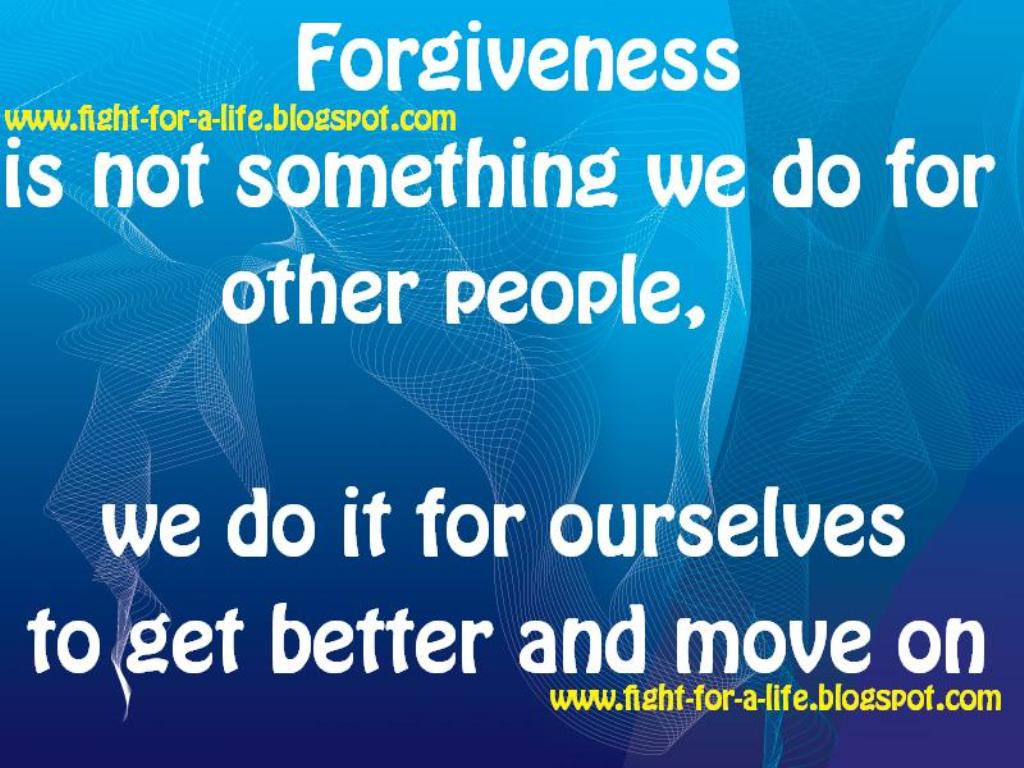 Forgiveness
www.fight-for-a-life.blogspot.com
is not something we do for other people,

we do it for ourselves to get better and move on
www.fight-for-a-life.blogspot.com